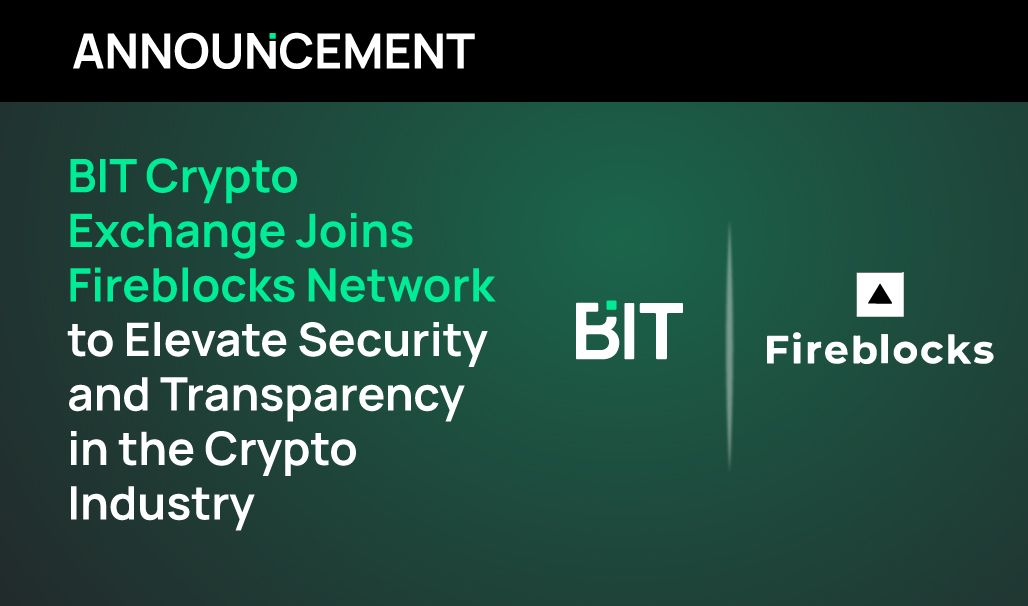 ANNOUNCEMENT

BIT Crypto Exchange Joins Fireblocks Network to Elevate Security and Transparency in the Crypto Industry

BIT

Fireblocks